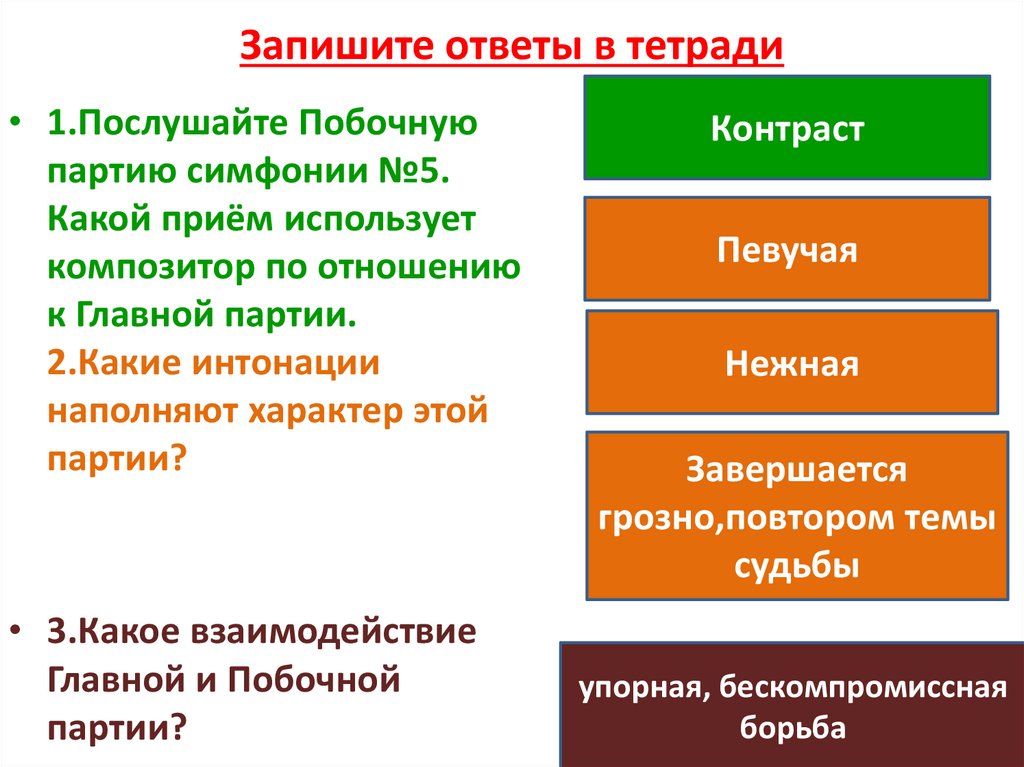 Запишите ответы в тетради

• 1.Послушайте Побочную партию симфонии №5. Какой приём использует композитор по отношению к Главной партии.
2.Какие интонации наполняют характер этой партии?

• 3.Какое взаимодействие Главной и Побочной партии?

Контраст

Певучая

Нежная

Завершается грозно,повтором темы судьбы

упорная, бескомпромиссная борьба